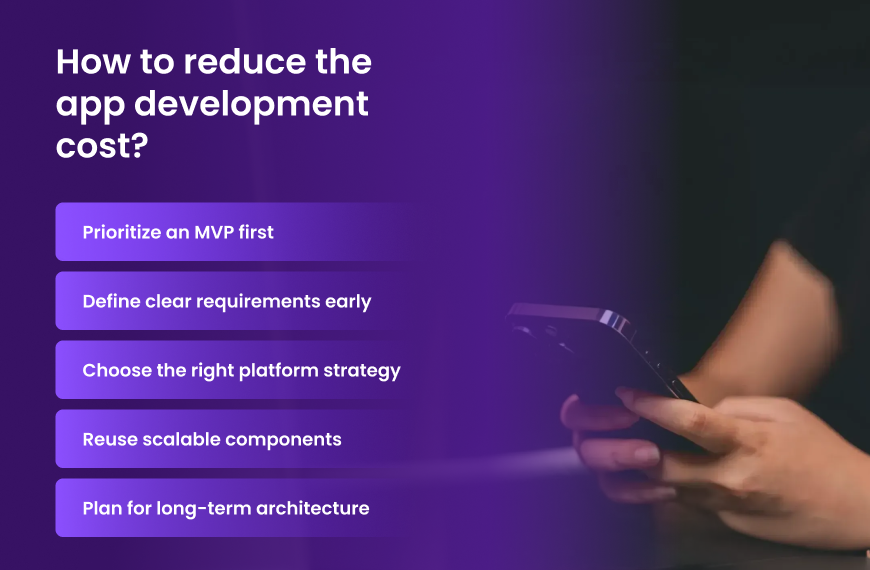 How to reduce the app development cost?

Prioritize an MVP first

Define clear requirements early

Choose the right platform strategy

Reuse scalable components

Plan for long-term architecture